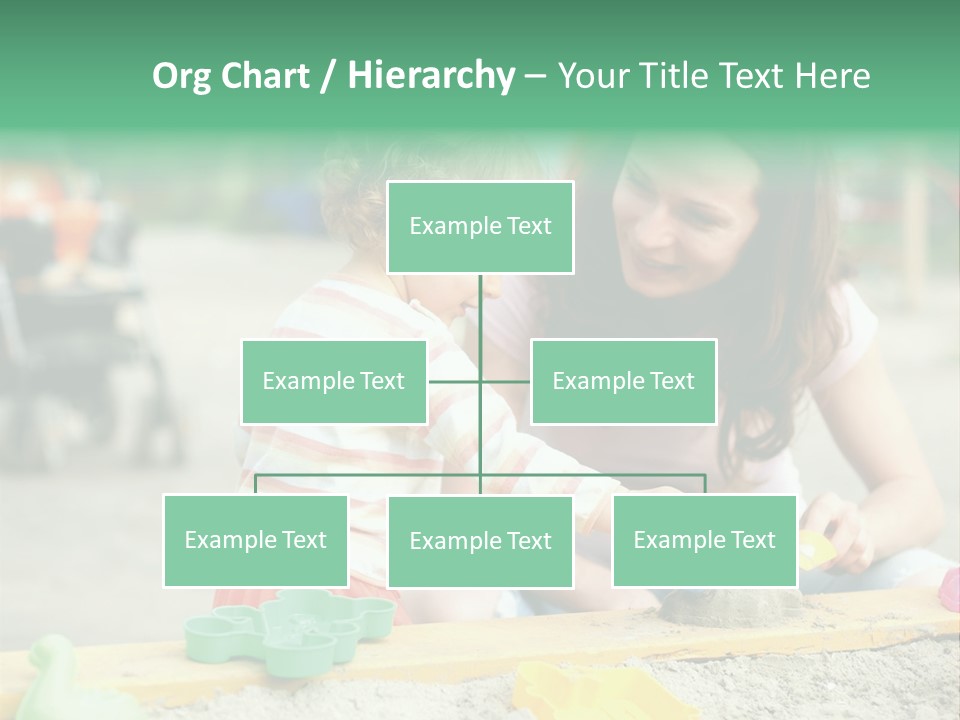 Org Chart / Hierarchy – Your Title Text Here

Example Text

Example Text

Example Text

Example Text

Example Text

Example Text